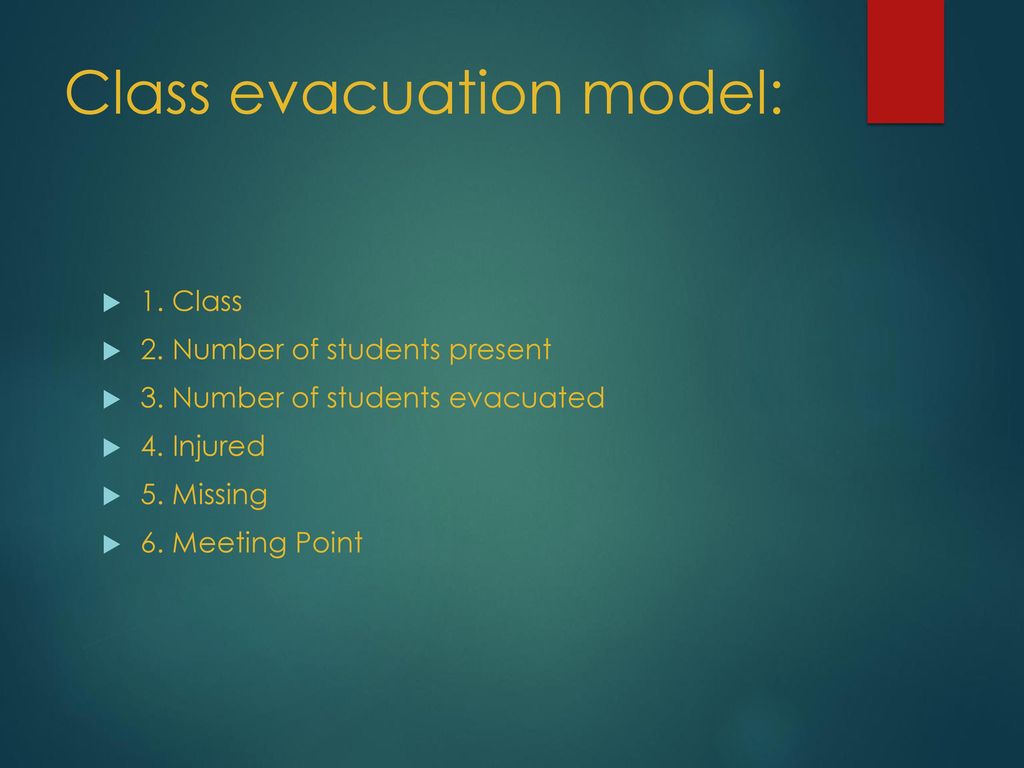 Class evacuation model:

1. Class
2. Number of students present
3. Number of students evacuated
4. Injured
5. Missing
6. Meeting Point